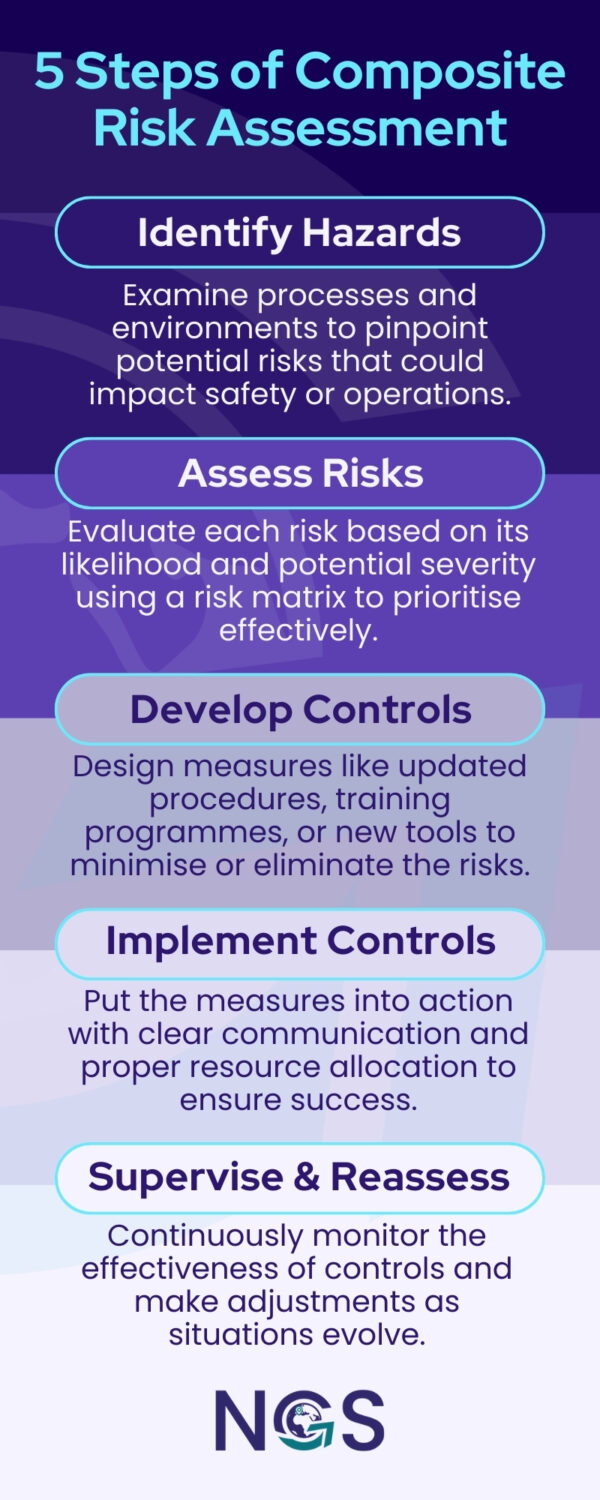 5 Steps of Composite Risk Assessment

Identify Hazards

Examine processes and environments to pinpoint potential risks that could impact safety or operations.

Assess Risks

Evaluate each risk based on its likelihood and potential severity using a risk matrix to prioritise effectively.

Develop Controls

Design measures like updated procedures, training programmes, or new tools to minimise or eliminate the risks.

Implement Controls

Put the measures into action with clear communication and proper resource allocation to ensure success.

Supervise & Reassess

Continuously monitor the effectiveness of controls and make adjustments as situations evolve.

NGS